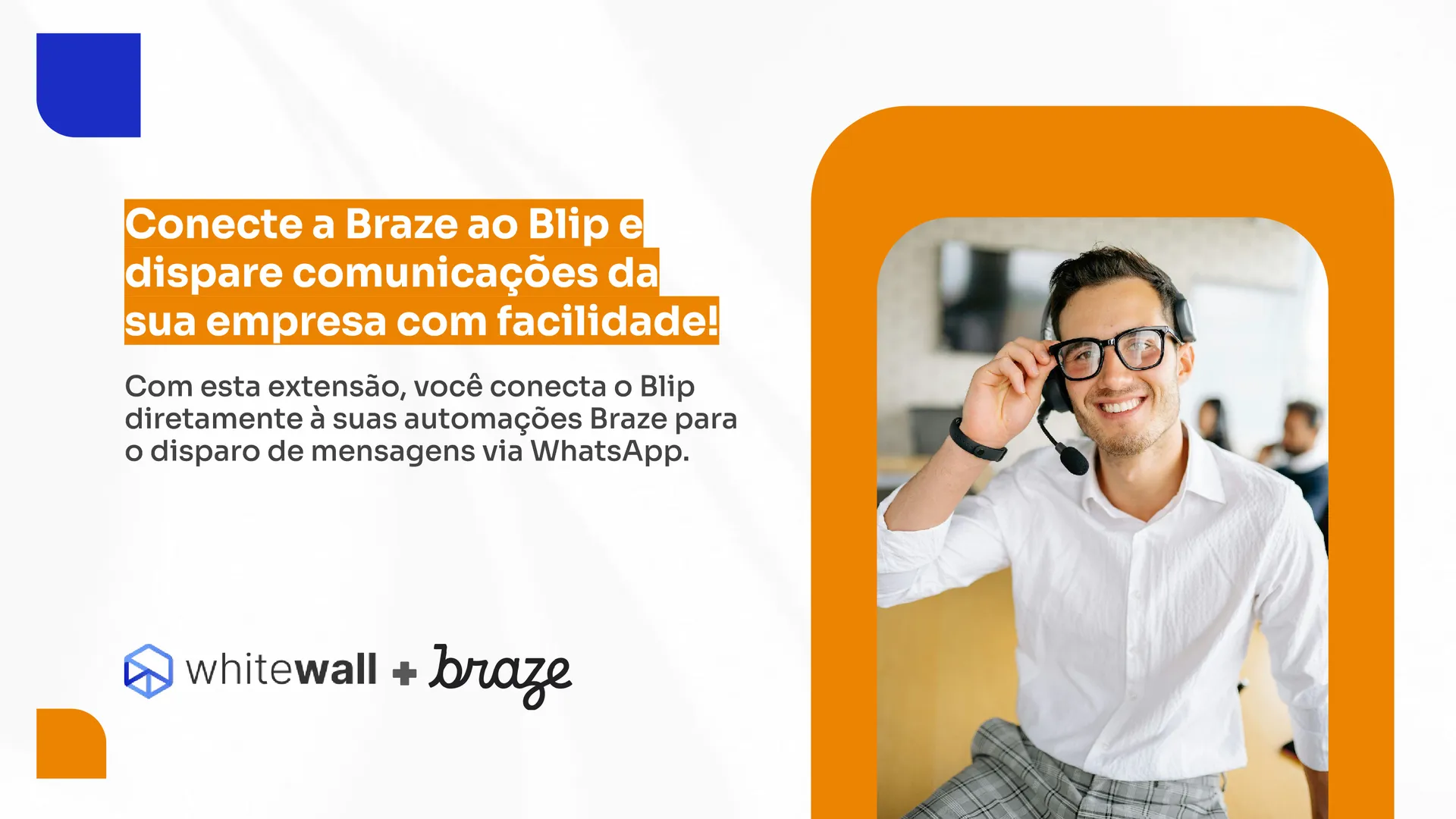 Conecte a Braze ao Blip e dispare comunicações da sua empresa com facilidade!

Com esta extensão, você conecta o Blip diretamente à suas automações Braze para o disparo de mensagens via WhatsApp.

whitewall + braze